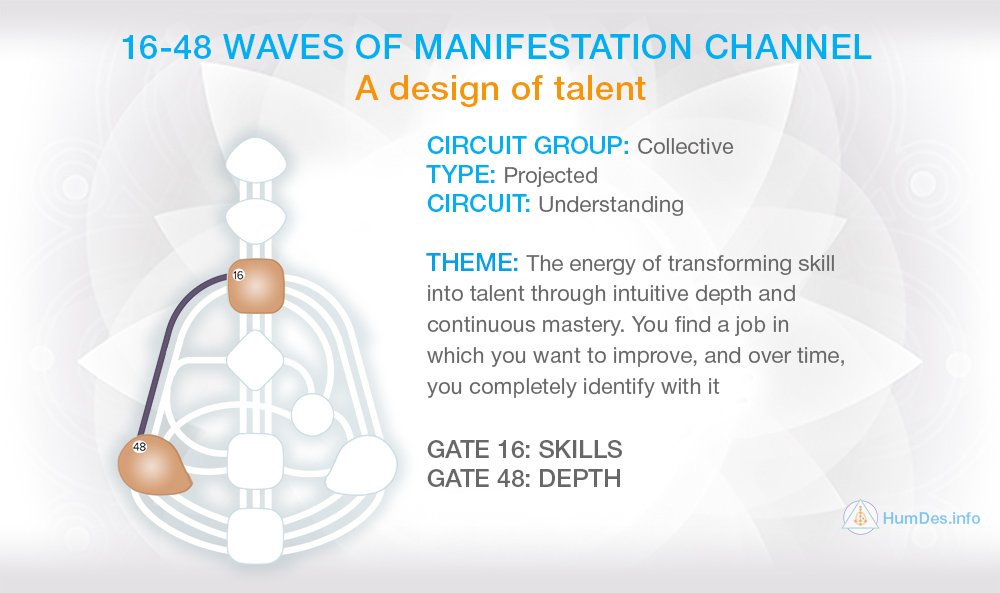 16-48 WAVES OF MANIFESTATION CHANNEL
A design of talent

16

48

CIRCUIT GROUP: Collective
TYPE: Projected
CIRCUIT: Understanding

THEME: The energy of transforming skill into talent through intuitive depth and continuous mastery. You find a job in which you want to improve, and over time, you completely identify with it

GATE 16: SKILLS
GATE 48: DEPTH

HumDes.info